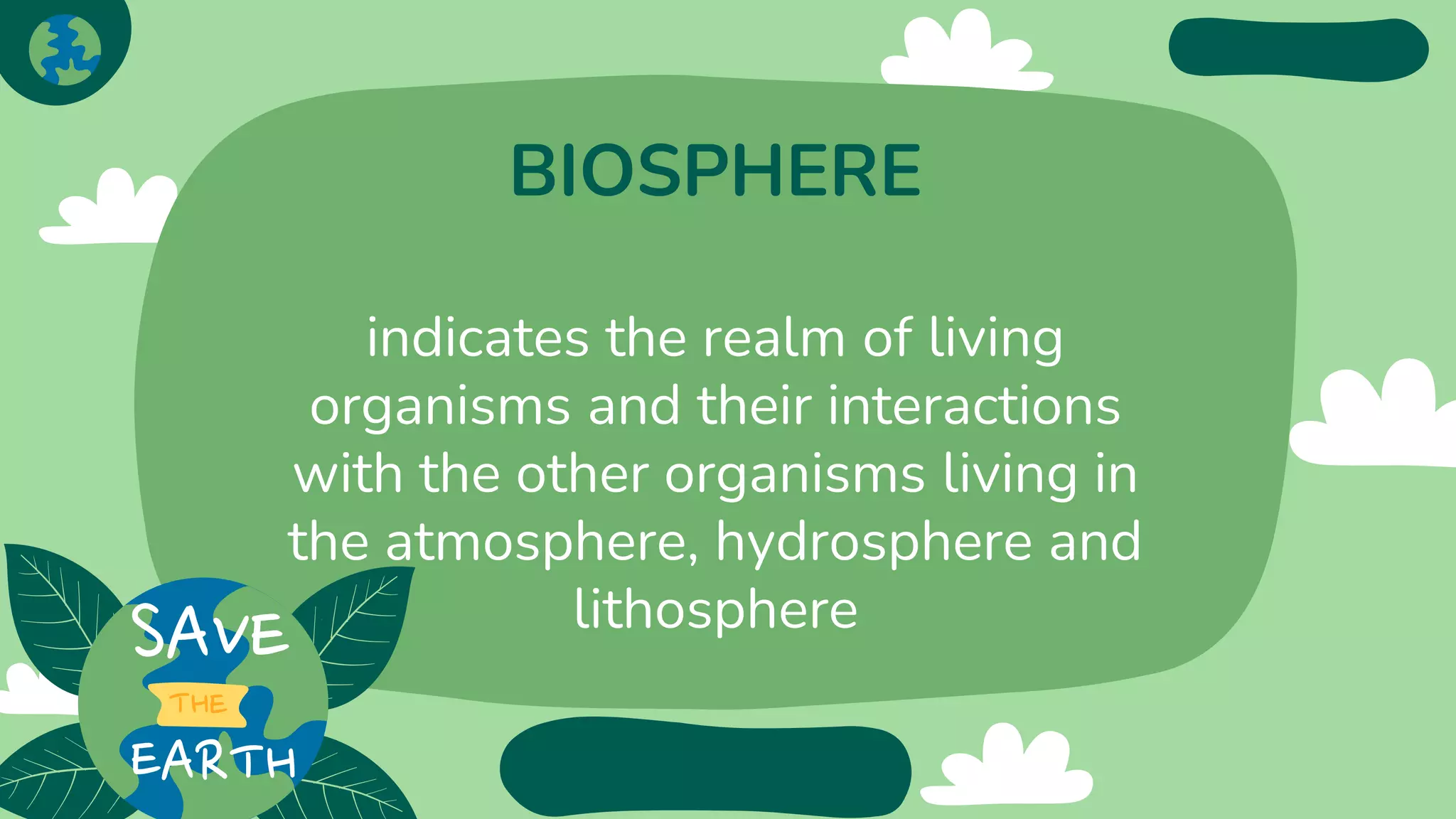 BIOSPHERE

indicates the realm of living organisms and their interactions with the other organisms living in the atmosphere, hydrosphere and lithosphere

SAVE THE EARTH